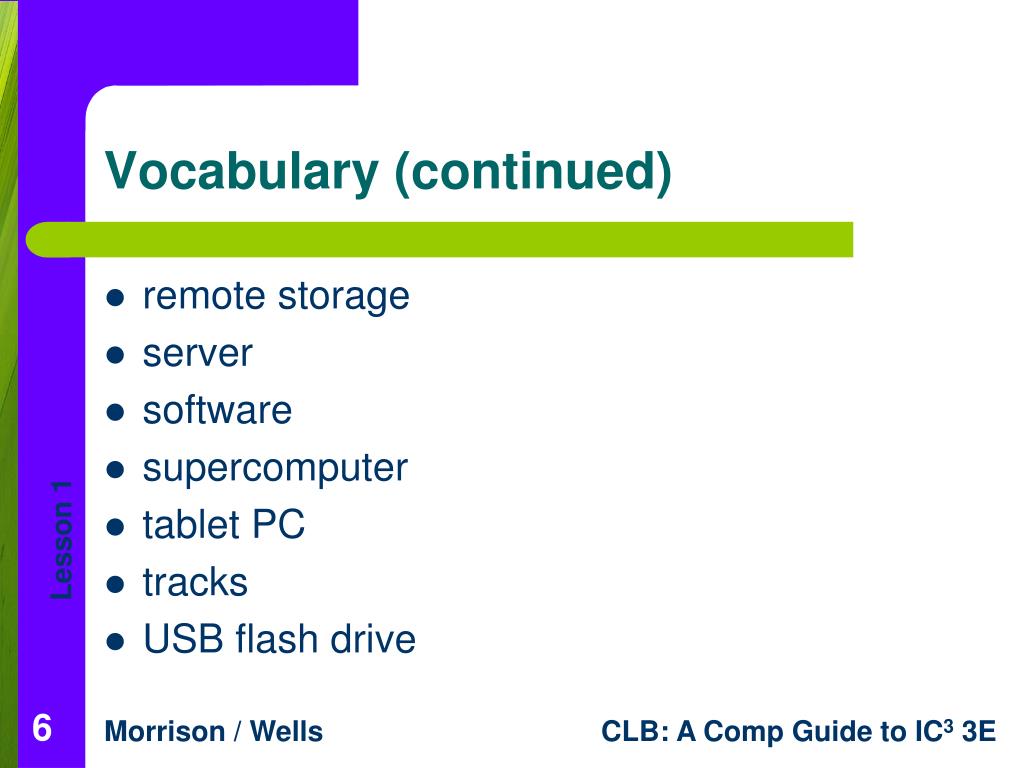 Vocabulary (continued)

- remote storage
- server
- software
- supercomputer
- tablet PC
- tracks
- USB flash drive

Lesson 1

6

Morrison / Wells

CLB: A Comp Guide to IC$^3$ 3E